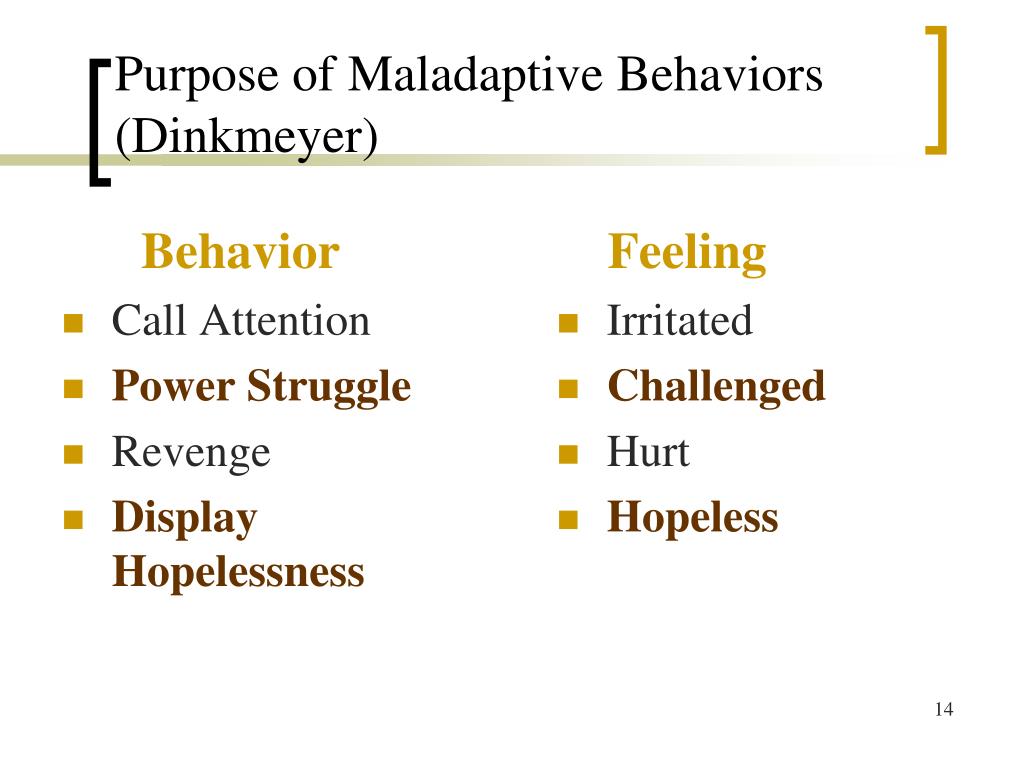 Purpose of Maladaptive Behaviors (Dinkmeyer)

Behavior

- Call Attention
- Power Struggle
- Revenge
- Display Hopelessness

Feeling

- Irritated
- Challenged
- Hurt
- Hopeless

14